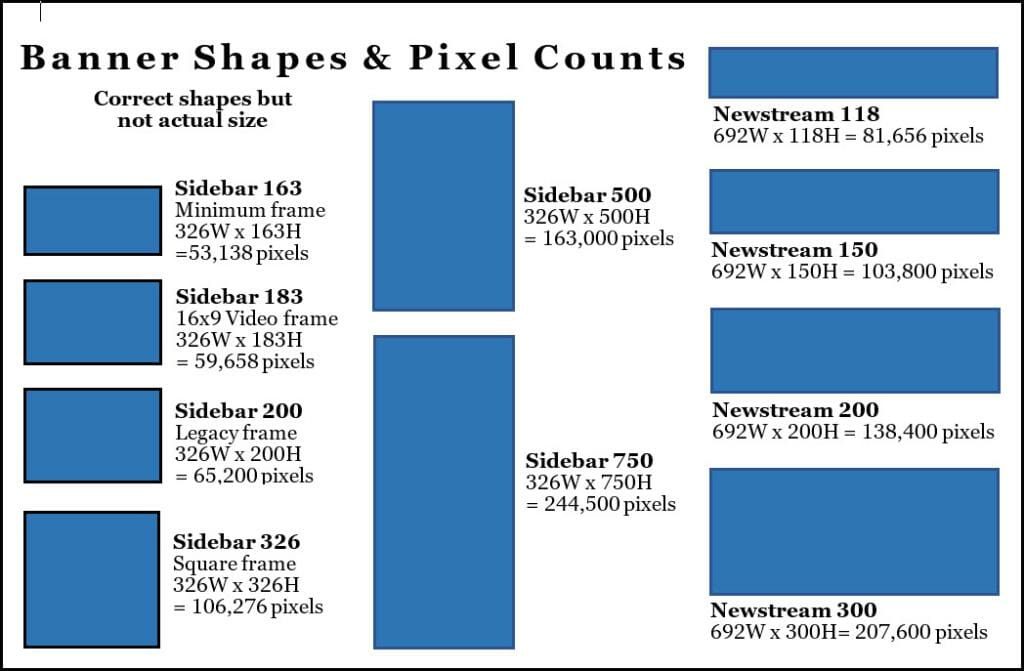 Banner Shapes & Pixel Counts

Correct shapes but not actual size

Sidebar 163
Minimum frame
326W x 163H
=53,138 pixels

Sidebar 183
16x9 Video frame
326W x 183H
= 59,658 pixels

Sidebar 200
Legacy frame
326W x 200H
= 65,200 pixels

Sidebar 326
Square frame
326W x 326H
= 106,276 pixels

Sidebar 500
326W x 500H
= 163,000 pixels

Sidebar 750
326W x 750H
= 244,500 pixels

Newstream 118
692W x 118H = 81,656 pixels

Newstream 150
692W x 150H = 103,800 pixels

Newstream 200
692W x 200H = 138,400 pixels

Newstream 300
692W x 300H= 207,600 pixels